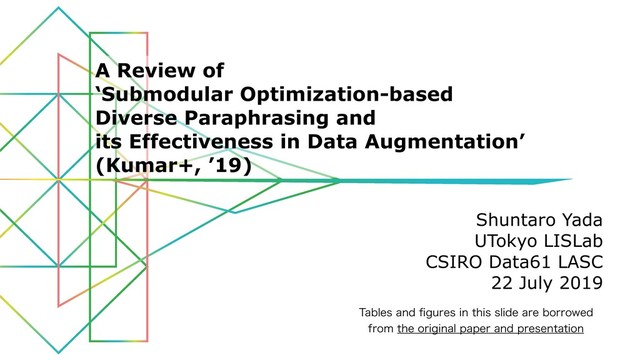 A Review of
‘Submodular Optimization-based Diverse Paraphrasing and its Effectiveness in Data Augmentation’ (Kumar+, ’19)

Shuntaro Yada
UTokyo LISLab
CSIRO Data61 LASC
22 July 2019

Tables and figures in this slide are borrowed from the original paper and presentation